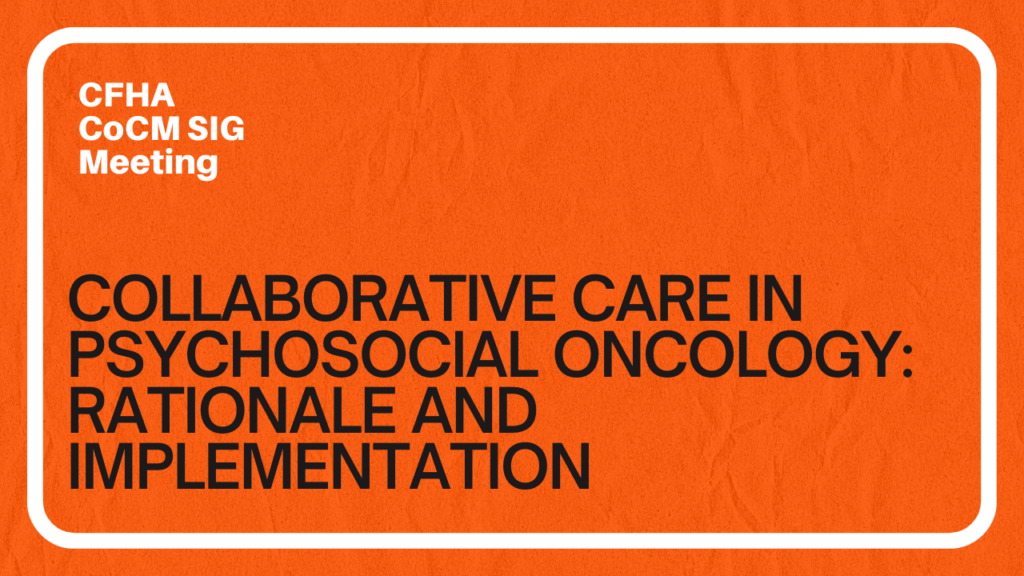 CFHA
CoCM SIG
Meeting

COLLABORATIVE CARE IN PSYCHOSOCIAL ONCOLOGY: RATIONALE AND IMPLEMENTATION